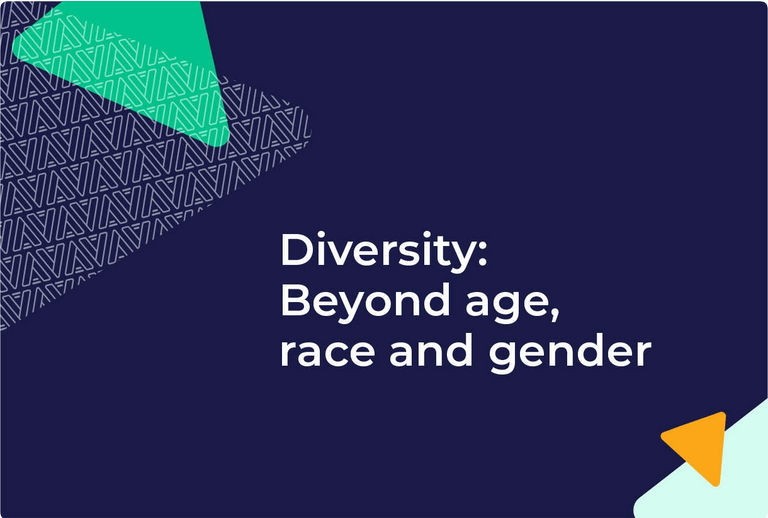 Diversity:
Beyond age,
race and gender